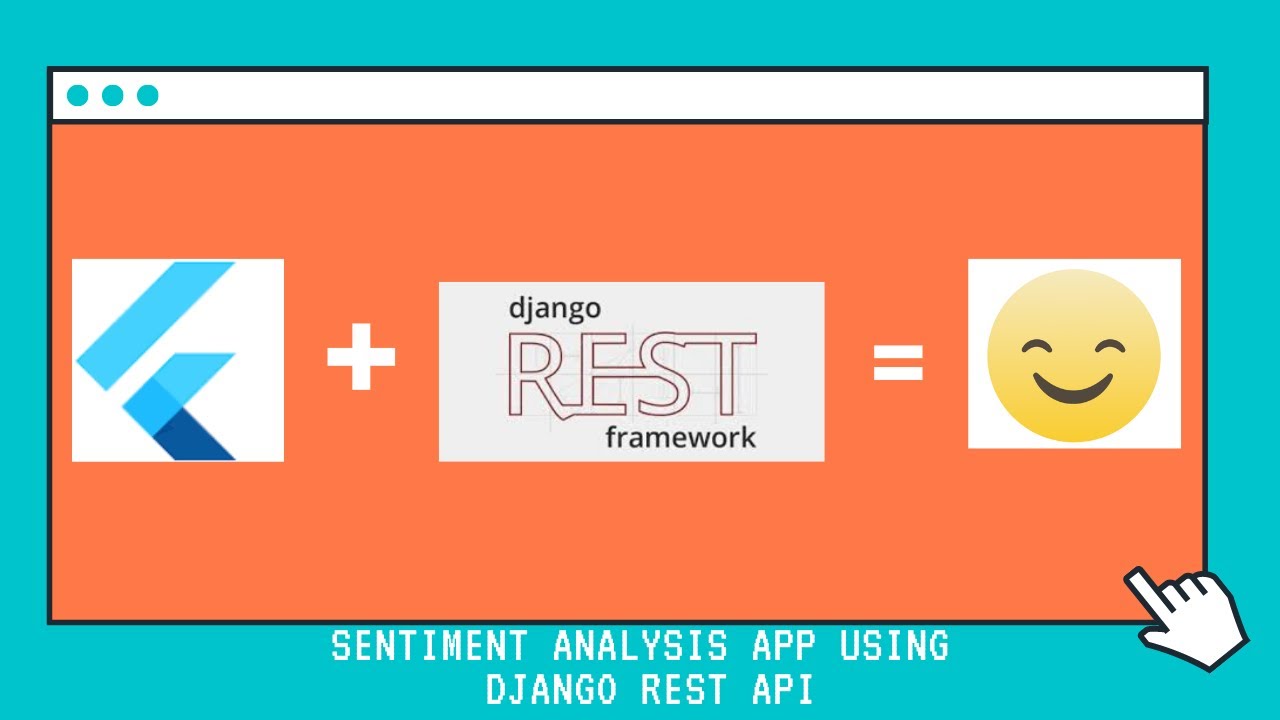 + django REST framework =

SENTIMENT ANALYSIS APP USING DJANGO REST API